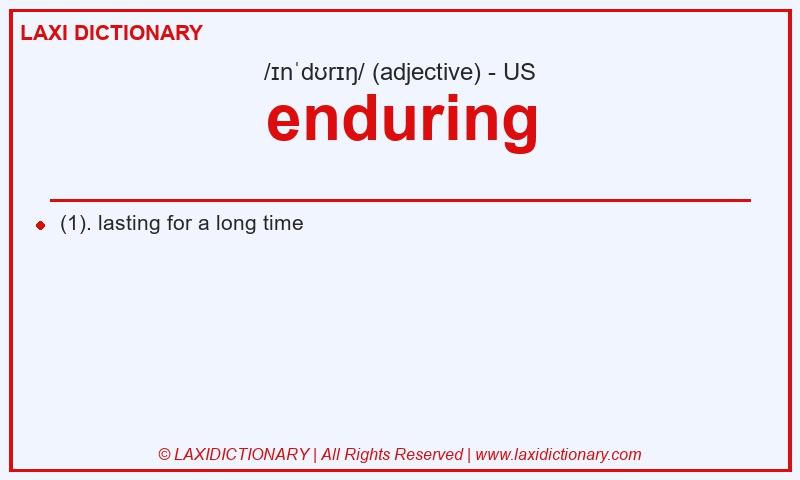 LAXI DICTIONARY

/ɪnˈdʊrɪŋ/ (adjective) - US

enduring

(1). lasting for a long time

© LAXIDICTIONARY | All Rights Reserved | www.laxidictionary.com